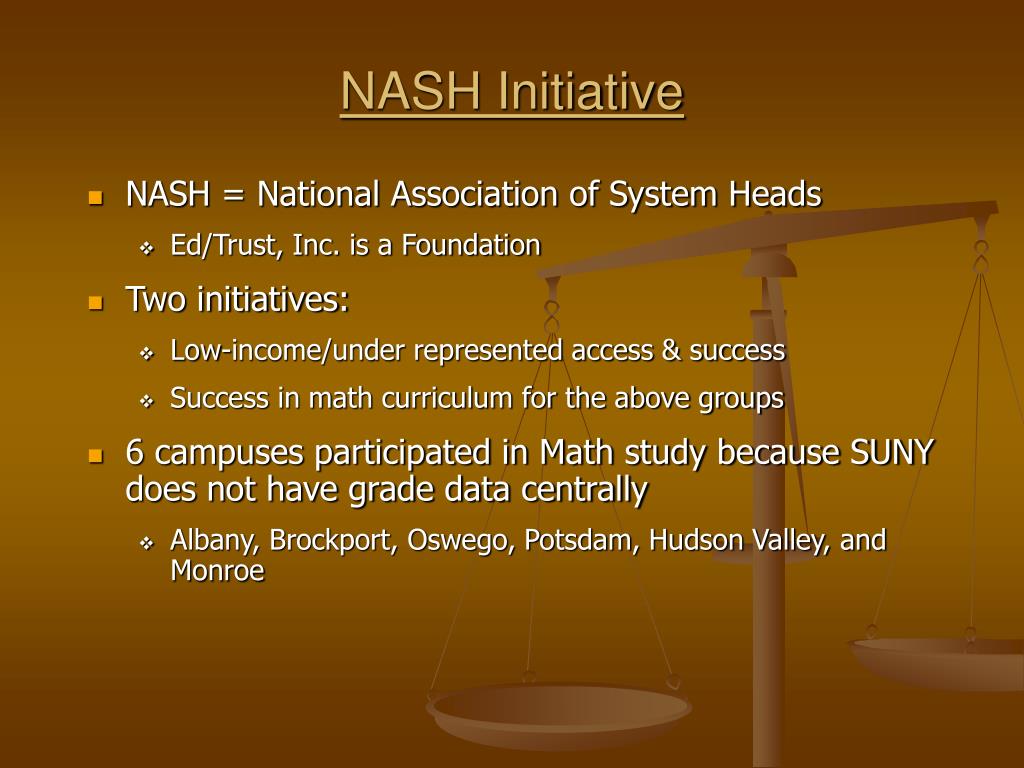 NASH Initiative

- NASH = National Association of System Heads
  - Ed/Trust, Inc. is a Foundation
- Two initiatives:
  - Low-income/under represented access & success
  - Success in math curriculum for the above groups
- 6 campuses participated in Math study because SUNY does not have grade data centrally
  - Albany, Brockport, Oswego, Potsdam, Hudson Valley, and Monroe